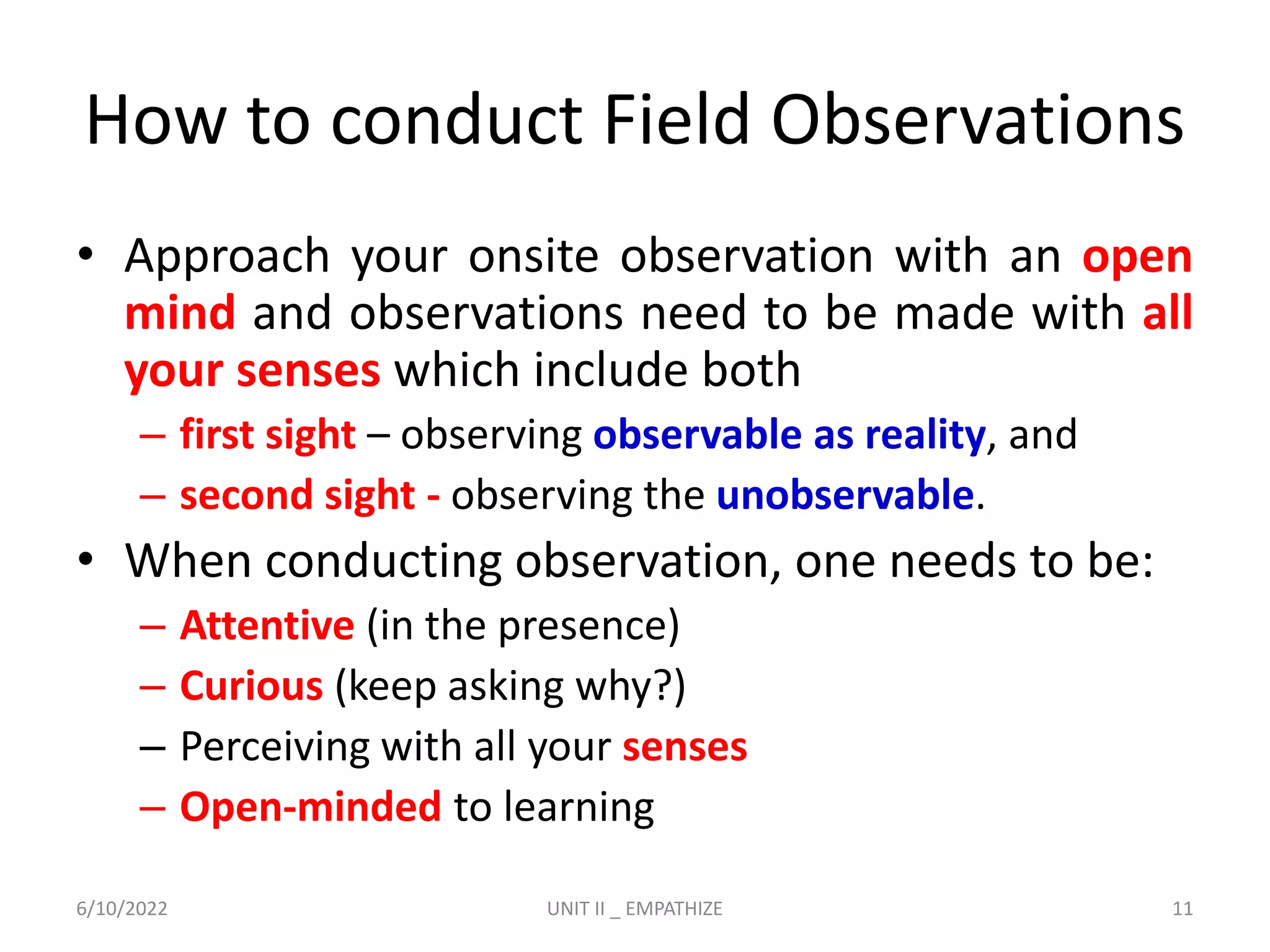 How to conduct Field Observations

• Approach your onsite observation with an open mind and observations need to be made with all your senses which include both

– first sight – observing observable as reality, and

– second sight - observing the unobservable.

• When conducting observation, one needs to be:

– Attentive (in the presence)

– Curious (keep asking why?)

– Perceiving with all your senses

– Open-minded to learning

6/10/2022

UNIT II _ EMPATHIZE

11